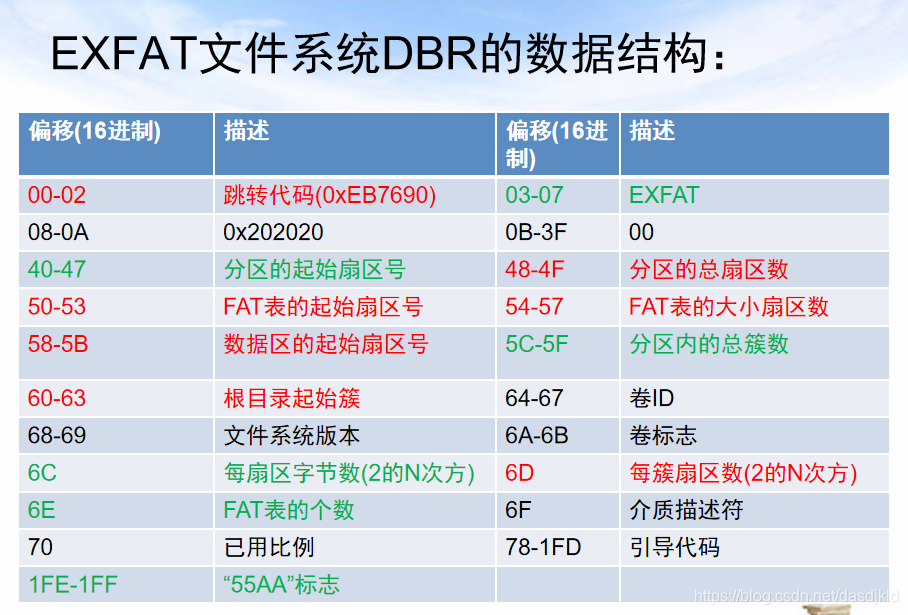 EXFAT文件系统DBR的数据结构：

| 偏移(16进制) | 描述 | 偏移(16进制) | 描述 |
|---|---|---|---|
| 00-02 | 跳转代码(0xEB7690) | 03-07 | EXFAT |
| 08-0A | 0x202020 | 0B-3F | 00 |
| 40-47 | 分区的起始扇区号 | 48-4F | 分区的总扇区数 |
| 50-53 | FAT表的起始扇区号 | 54-57 | FAT表的大小扇区数 |
| 58-5B | 数据区的起始扇区号 | 5C-5F | 分区内的总簇数 |
| 60-63 | 根目录起始簇 | 64-67 | 卷ID |
| 68-69 | 文件系统版本 | 6A-6B | 卷标志 |
| 6C | 每扇区字节数(2的N次方) | 6D | 每簇扇区数(2的N次方) |
| 6E | FAT表的个数 | 6F | 介质描述符 |
| 70 | 已用比例 | 78-1FD | 引导代码 |
| 1FE-1FF | “55AA”标志 | | |

https://blog.csdn.net/dasdikld